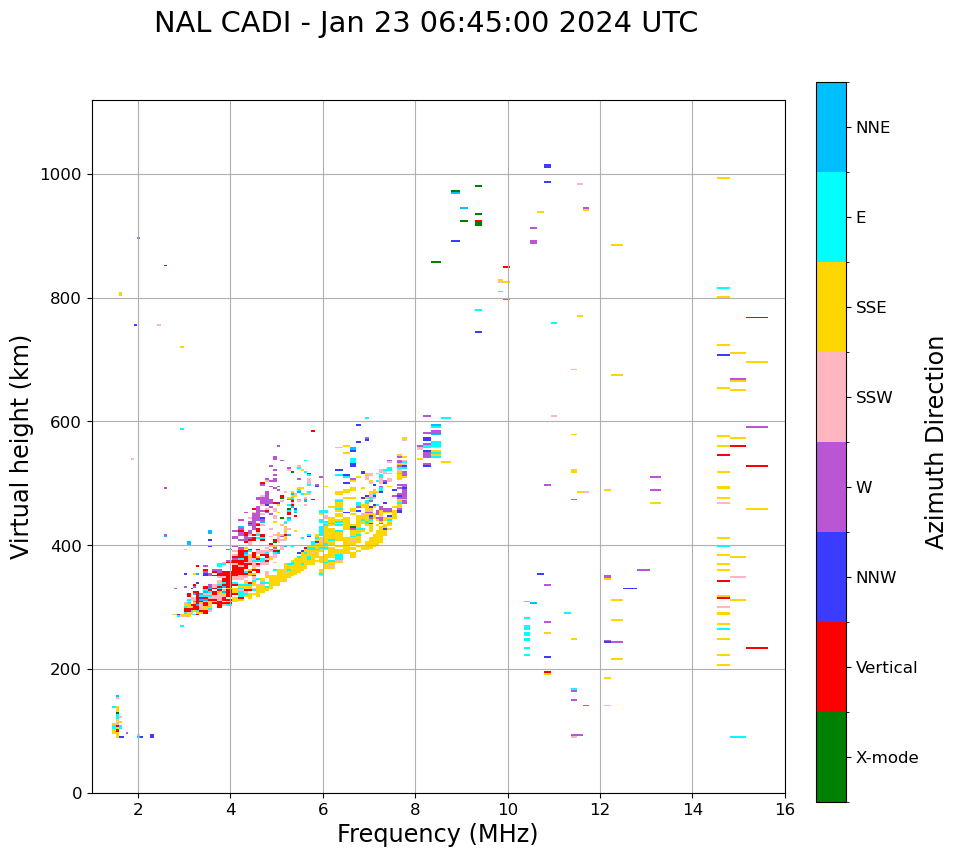 NAL CADI - Jan 23 06:45:00 2024 UTC

Virtual height (km)

1000
800
600
400
200
0

2
4
6
8
10
12
14
16

Frequency (MHz)

NNE
E
SSE
SSW
W
NNW
Vertical
X-mode

Azimuth Direction